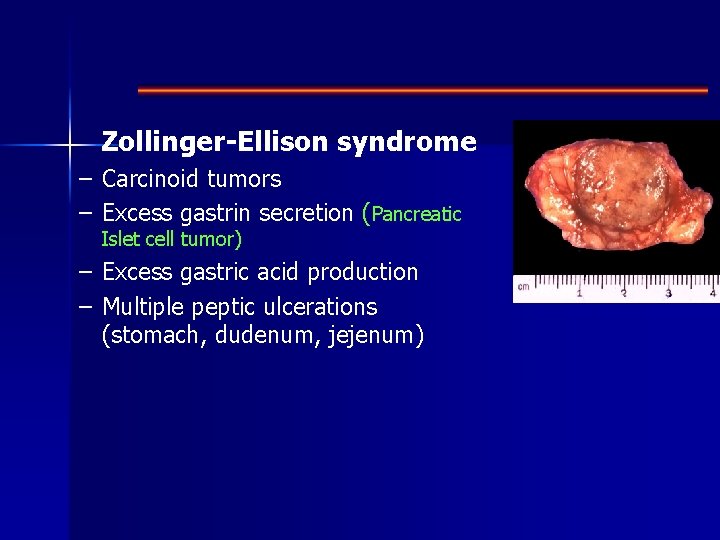 Zollinger-Ellison syndrome

– Carcinoid tumors
– Excess gastrin secretion (Pancreatic Islet cell tumor)
– Excess gastric acid production
– Multiple peptic ulcerations (stomach, dudenum, jejenum)

cm 1 2 3 4